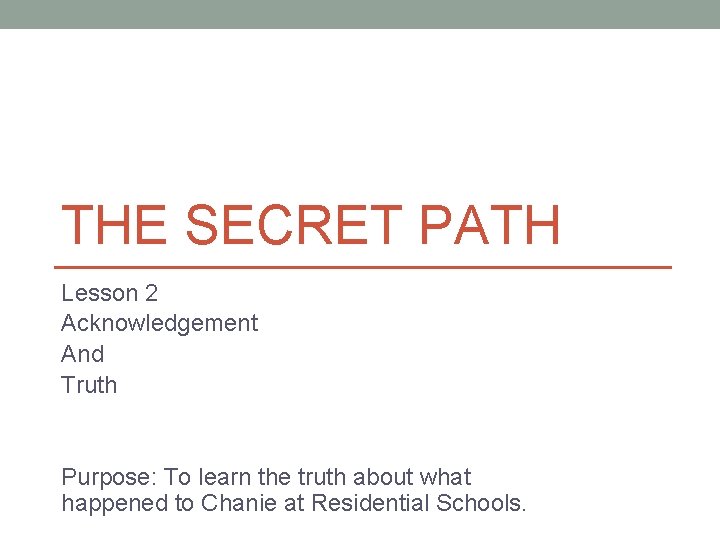 THE SECRET PATH

Lesson 2
Acknowledgement
And
Truth

Purpose: To learn the truth about what happened to Chanie at Residential Schools.